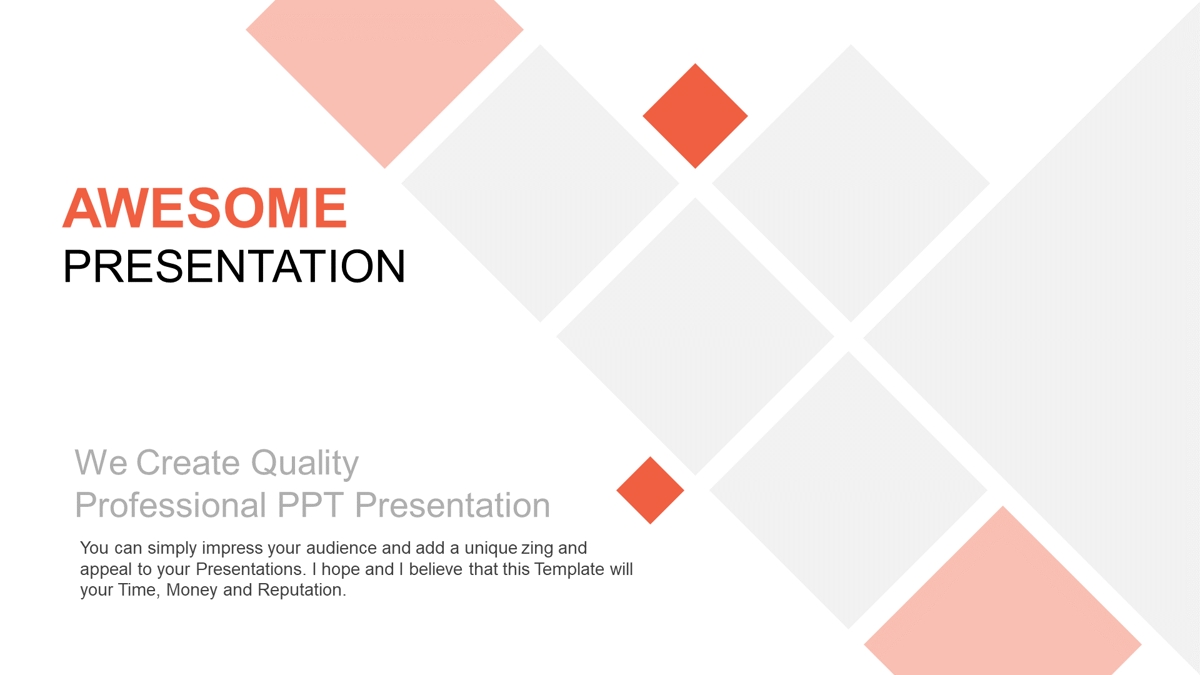 AWESOME
PRESENTATION

We Create Quality
Professional PPT Presentation

You can simply impress your audience and add a unique zing and appeal to your Presentations. I hope and I believe that this Template will your Time, Money and Reputation.